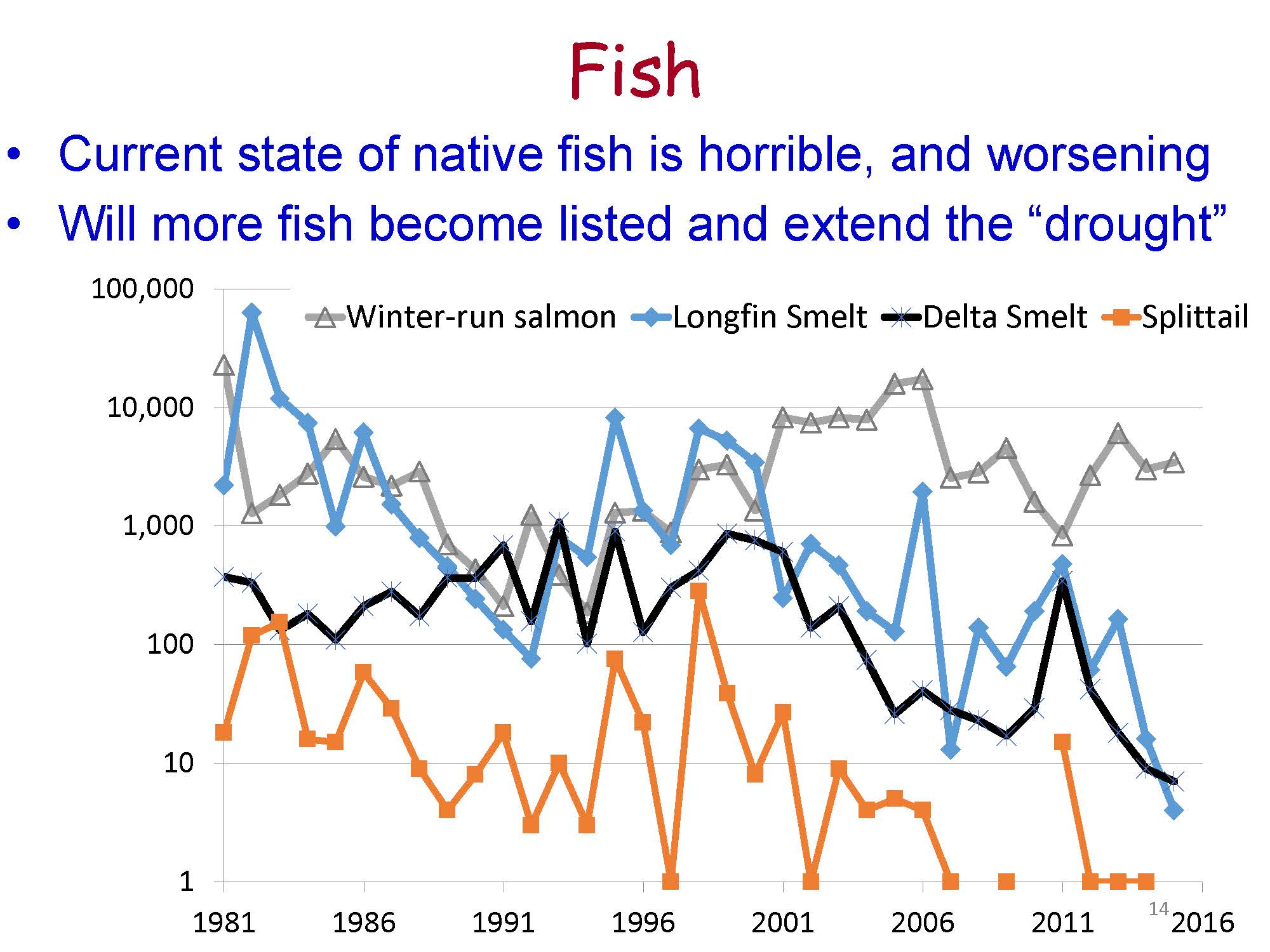 Fish

• Current state of native fish is horrible, and worsening
• Will more fish become listed and extend the “drought”

100,000
10,000
1,000
100
10
1

Winter-run salmon
Longfin Smelt
Delta Smelt
Splittail

1981 1986 1991 1996 2001 2006 2011 2016

14